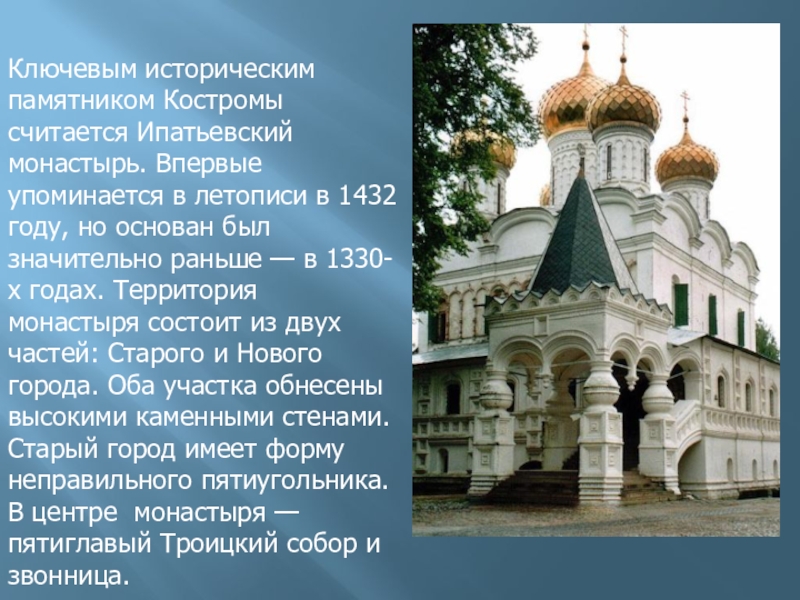 Ключевым историческим памятником Костромы считается Ипатьевский монастырь. Впервые упоминается в летописи в 1432 году, но основан был значительно раньше — в 1330-х годах. Территория монастыря состоит из двух частей: Старого и Нового города. Оба участка обнесены высокими каменными стенами. Старый город имеет форму неправильного пятиугольника. В центре монастыря — пятиглавый Троицкий собор и звонница.